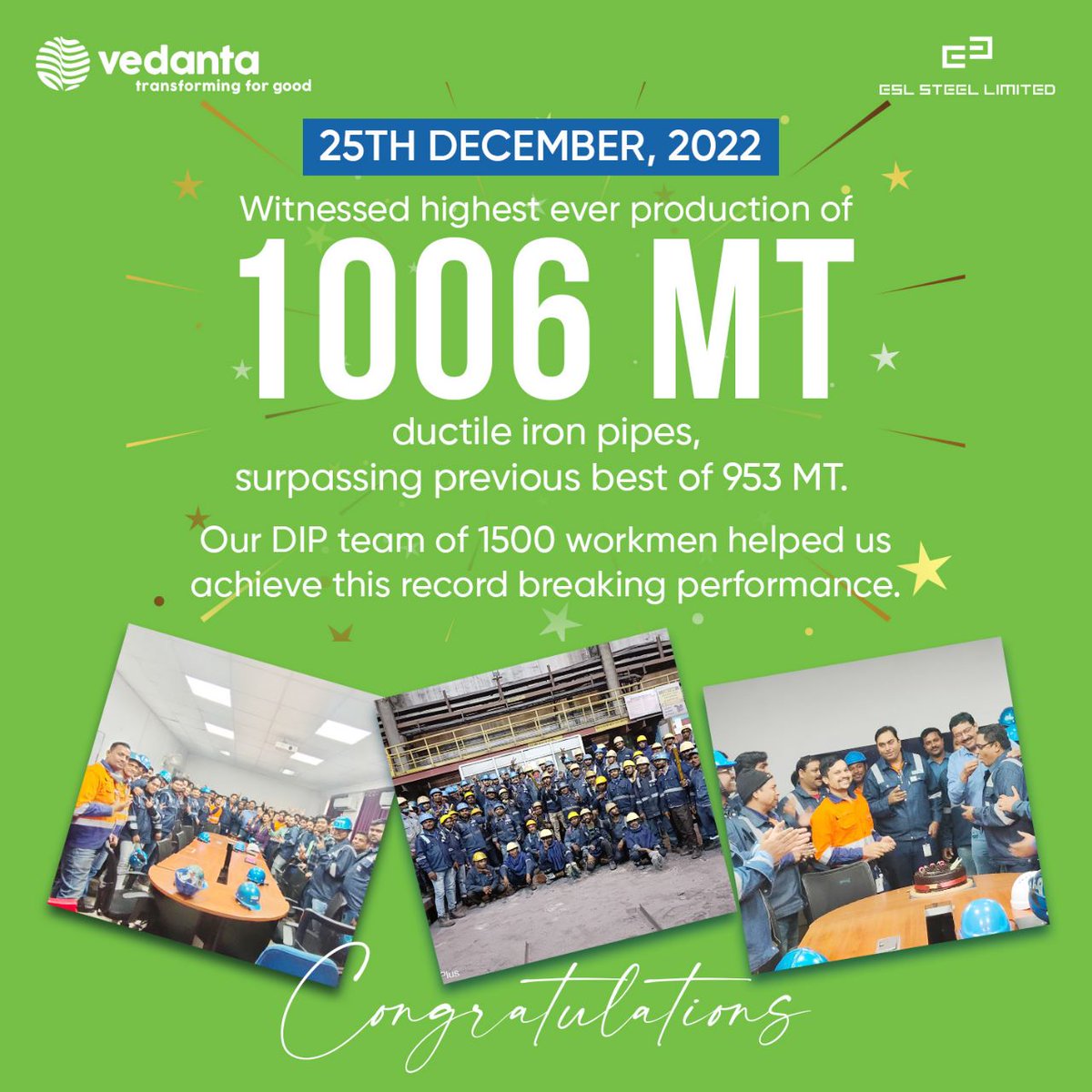 vedanta
transforming for good

ESL STEEL LIMITED

25TH DECEMBER, 2022

Witnessed highest ever production of

1006 MT

ductile iron pipes, surpassing previous best of 953 MT.

Our DIP team of 1500 workmen helped us achieve this record breaking performance.

Plus

Congratulations